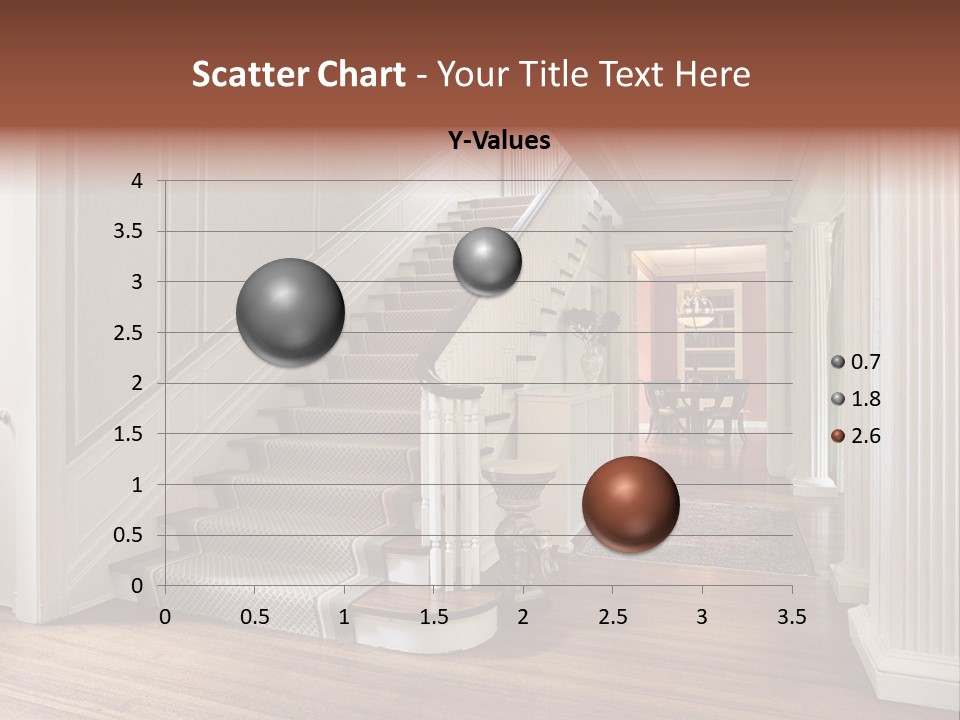 Scatter Chart - Your Title Text Here

Y-Values

4
3.5
3
2.5
2
1.5
1
0.5
0

0 0.5 1 1.5 2 2.5 3 3.5

0.7
1.8
2.6